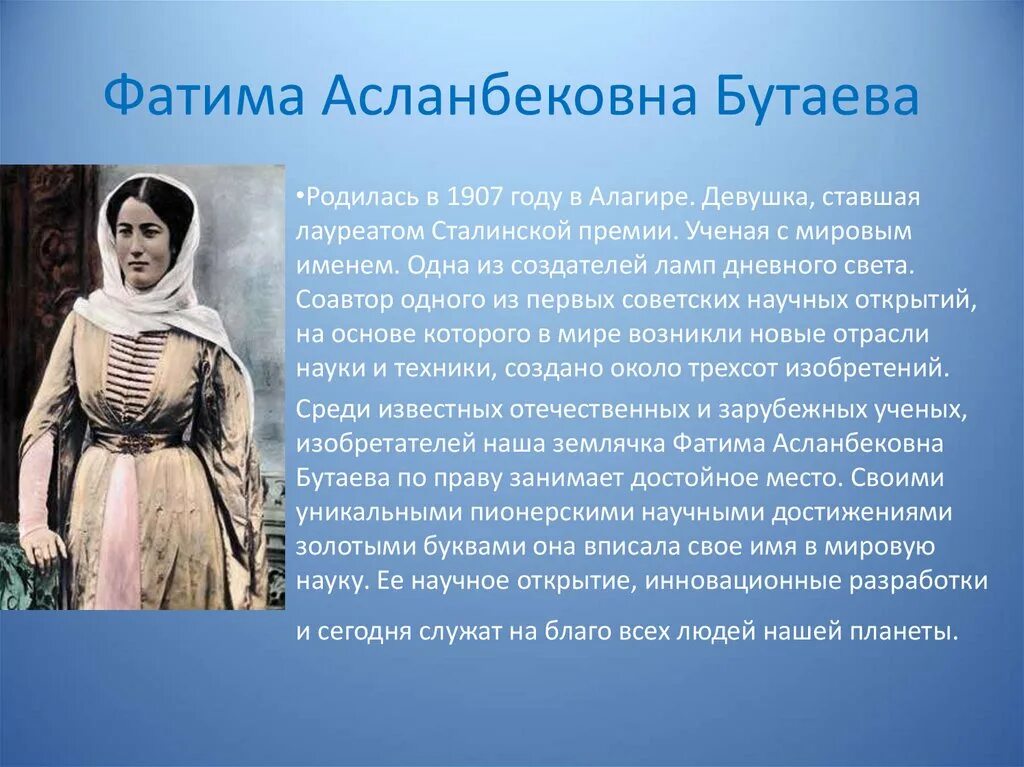 Фатима Асланбековна Бутаева

•Родилась в 1907 году в Алагире. Девушка, ставшая лауреатом Сталинской премии. Ученая с мировым именем. Одна из создателей ламп дневного света. Соавтор одного из первых советских научных открытий, на основе которого в мире возникли новые отрасли науки и техники, создано около трехсот изобретений.

Среди известных отечественных и зарубежных ученых, изобретателей наша землячка Фатима Асланбековна Бутаева по праву занимает достойное место. Своими уникальными пионерскими научными достижениями золотыми буквами она вписала свое имя в мировую науку. Ее научное открытие, инновационные разработки

и сегодня служат на благо всех людей нашей планеты.